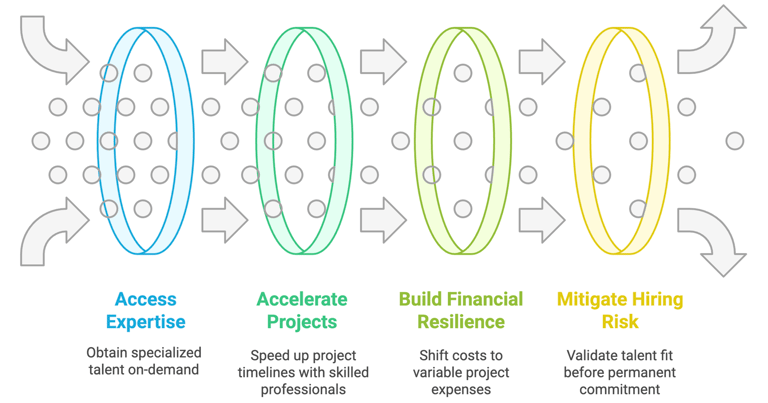 Access Expertise

Obtain specialized talent on-demand

Accelerate Projects

Speed up project timelines with skilled professionals

Build Financial Resilience

Shift costs to variable project expenses

Mitigate Hiring Risk

Validate talent fit before permanent commitment